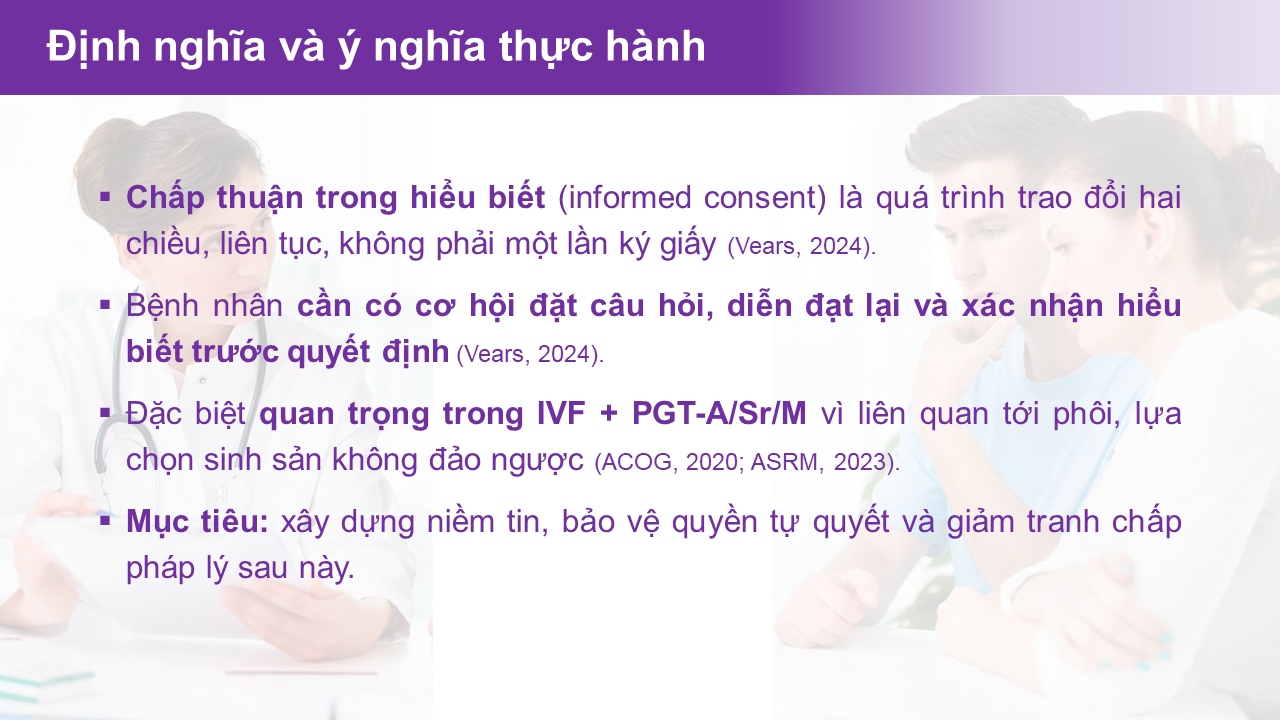 Định nghĩa và ý nghĩa thực hành

▪ Chấp thuận trong hiểu biết (informed consent) là quá trình trao đổi hai chiều, liên tục, không phải một lần ký giấy (Vears, 2024).

▪ Bệnh nhân cần có cơ hội đặt câu hỏi, diễn đạt lại và xác nhận hiểu biết trước quyết định (Vears, 2024).

▪ Đặc biệt quan trọng trong IVF + PGT-A/Sr/M vì liên quan tới phôi, lựa chọn sinh sản không đảo ngược (ACOG, 2020; ASRM, 2023).

▪ Mục tiêu: xây dựng niềm tin, bảo vệ quyền tự quyết và giảm tranh chấp pháp lý sau này.